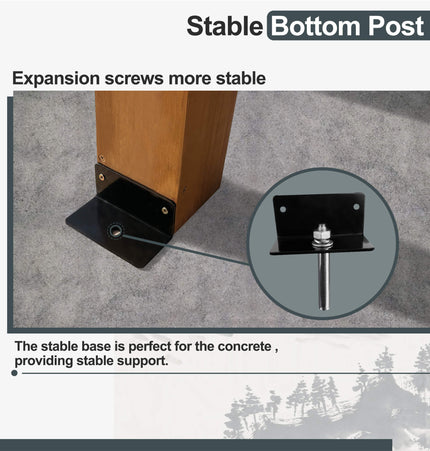 Stable Bottom Post

Expansion screws more stable

The stable base is perfect for the concrete , providing stable support.